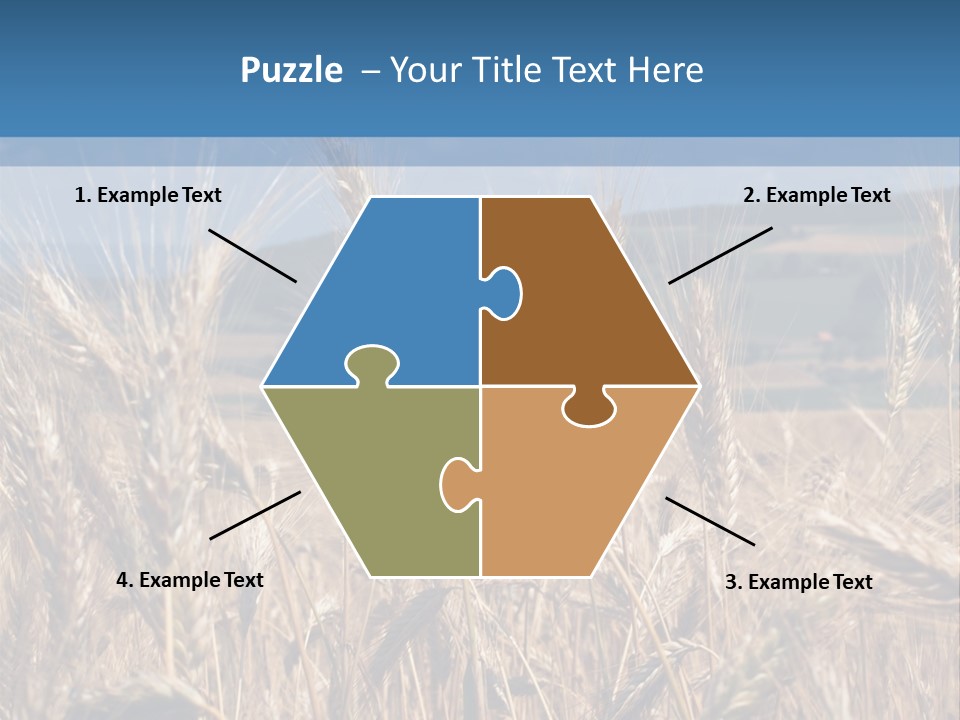 Puzzle – Your Title Text Here

1. Example Text

2. Example Text

4. Example Text

3. Example Text